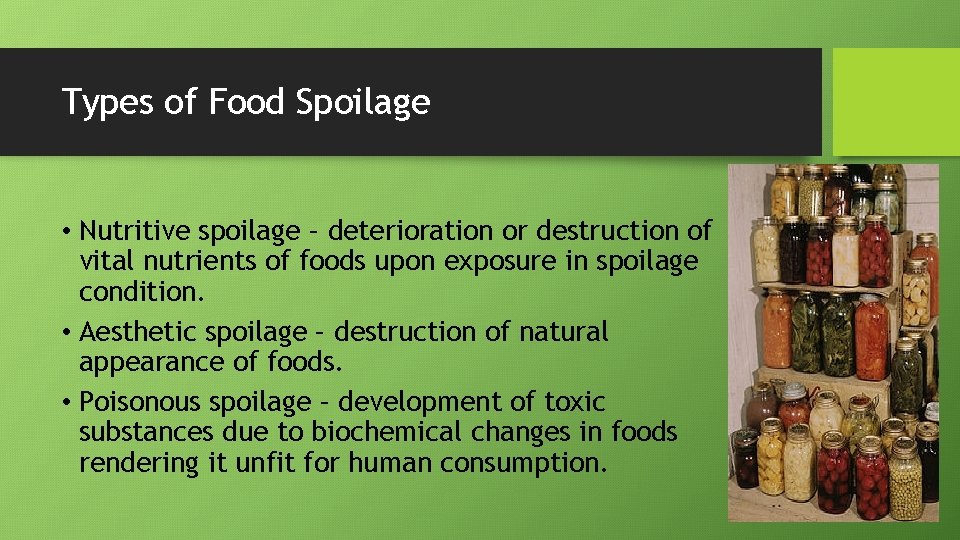 Types of Food Spoilage

• Nutritive spoilage – deterioration or destruction of vital nutrients of foods upon exposure in spoilage condition.

• Aesthetic spoilage – destruction of natural appearance of foods.

• Poisonous spoilage – development of toxic substances due to biochemical changes in foods rendering it unfit for human consumption.